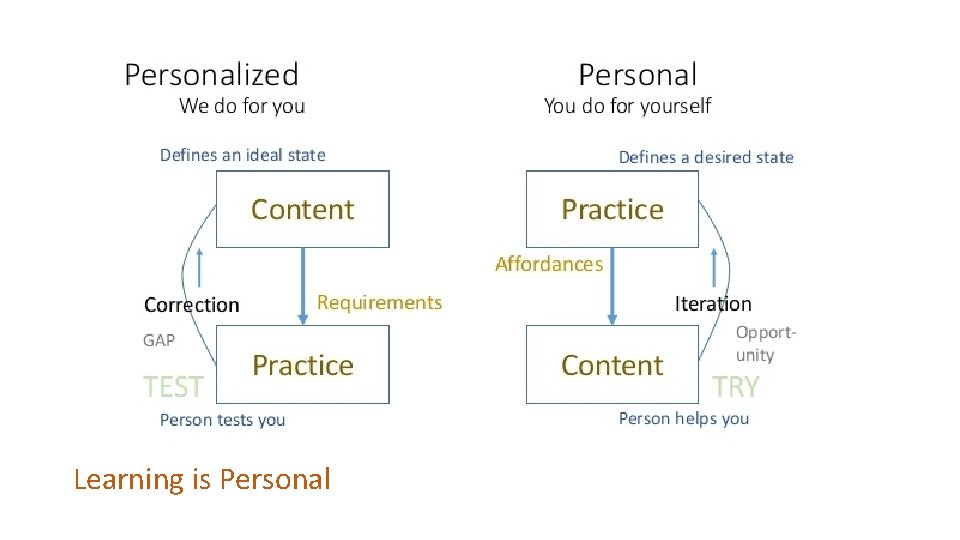 Personalized
We do for you

Defines an ideal state

Content

Correction

Requirements

GAP

Practice

TEST

Person tests you

Personal
You do for yourself

Defines a desired state

Practice

Affordances

Iteration

Opportunity

Content

TRY

Person helps you

Learning is Personal